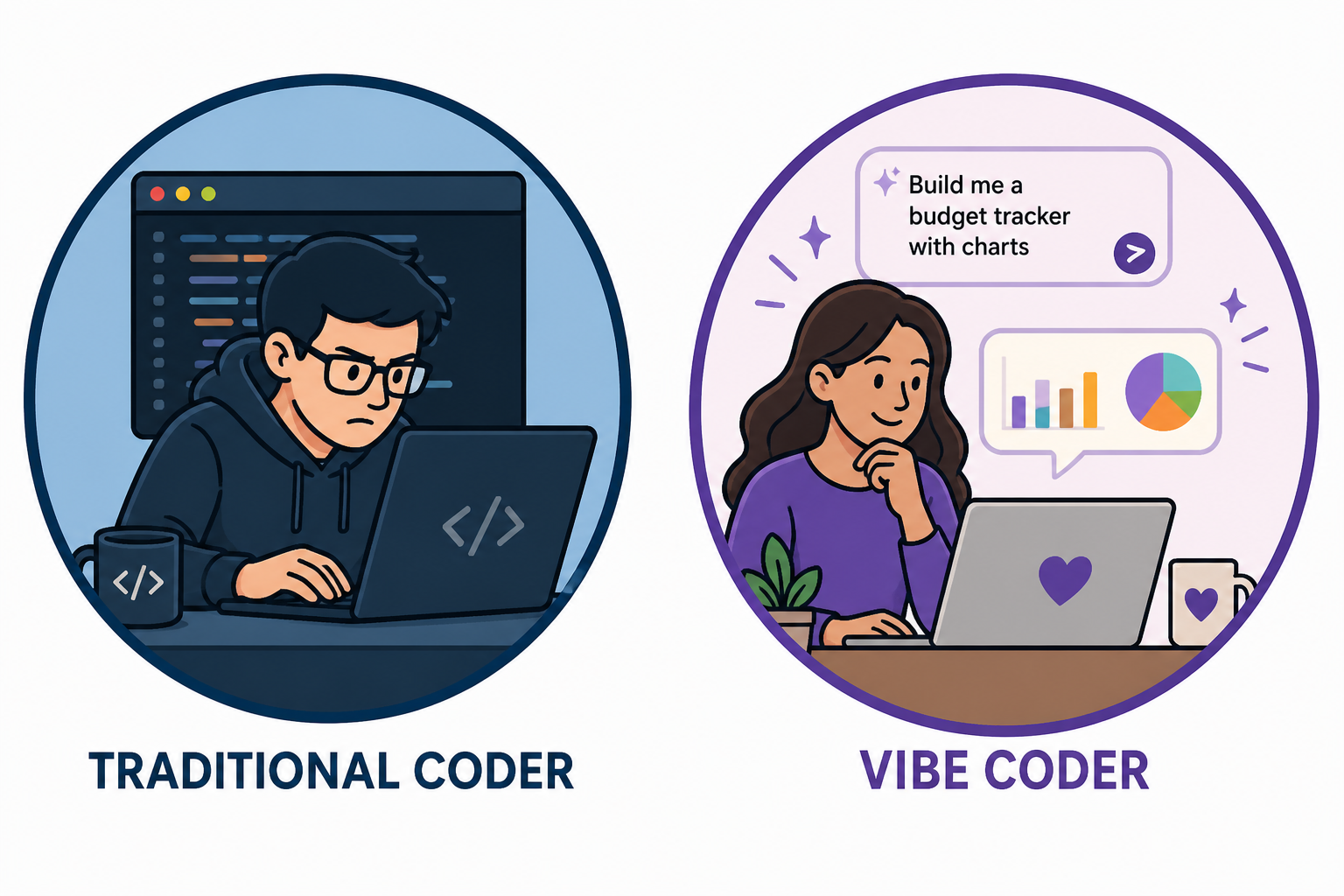 </>

</>

TRADITIONAL CODER

Build me a budget tracker with charts

>

VIBE CODER